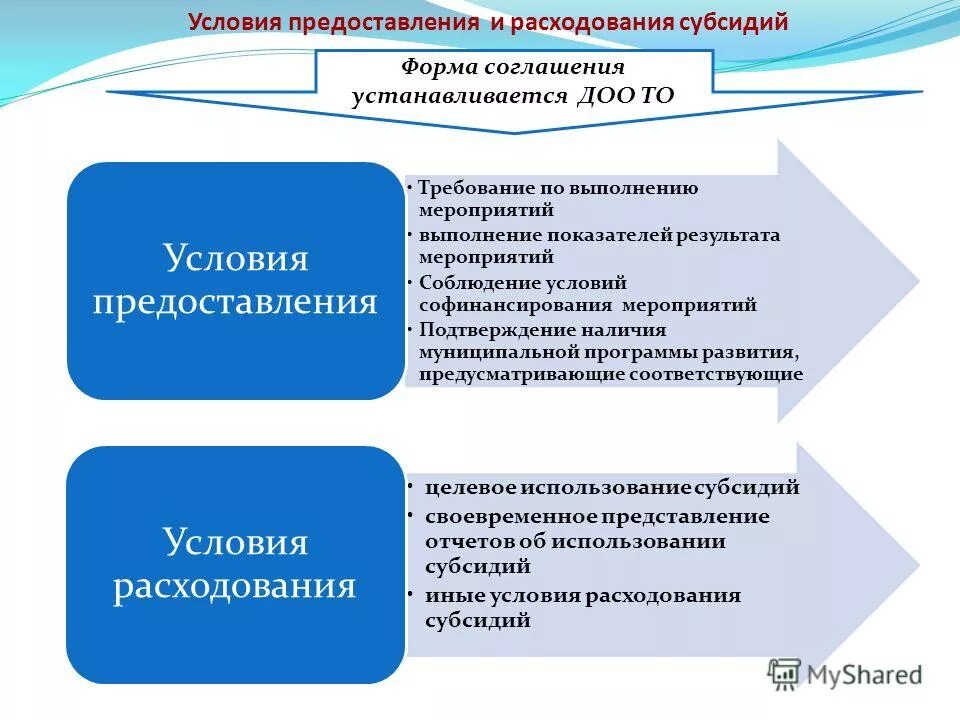 Условия предоставления и расходования субсидий

Форма соглашения устанавливается ДОО ТО

Условия предоставления

• Требование по выполнению мероприятий
• выполнение показателей результата мероприятий
• Соблюдение условий софинансирования мероприятий
• Подтверждение наличия муниципальной программы развития, предусматривающие соответствующие

Условия расходования

• целевое использование субсидий
• своевременное представление отчетов об использовании субсидий
• иные условия расходования субсидий

MyShared